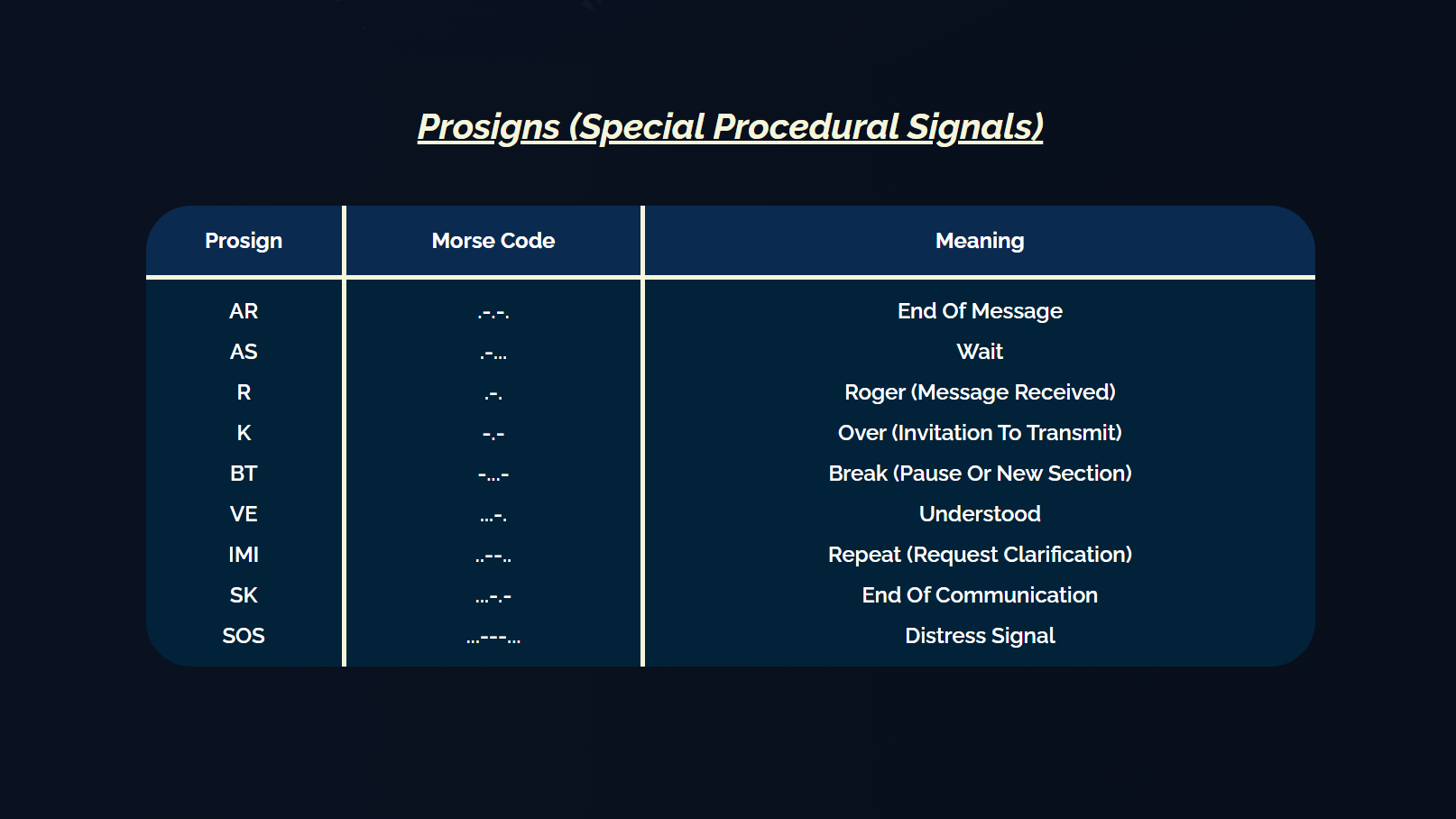 Prosigns (Special Procedural Signals)

| Prosign | Morse Code | Meaning |
|---|---|---|
| AR | .-.-. | End Of Message |
| AS | .-... | Wait |
| R | .-. | Roger (Message Received) |
| K | -.- | Over (Invitation To Transmit) |
| BT | -...- | Break (Pause Or New Section) |
| VE | ...-. | Understood |
| IMI | ..--.. | Repeat (Request Clarification) |
| SK | ...-.- | End Of Communication |
| SOS | ...---... | Distress Signal |